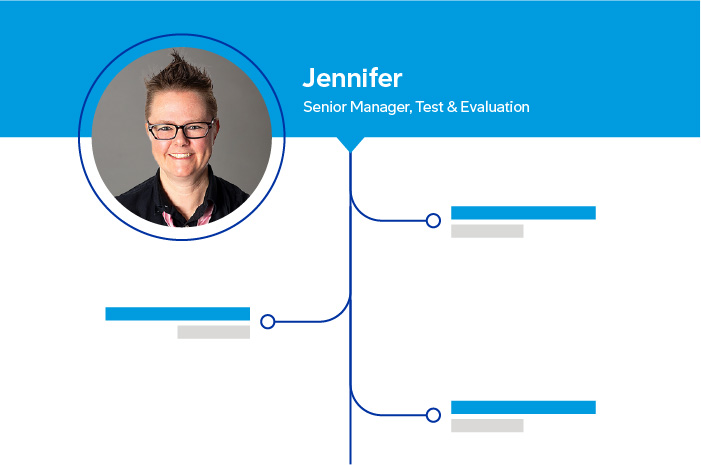 Jennifer
Senior Manager, Test & Evaluation